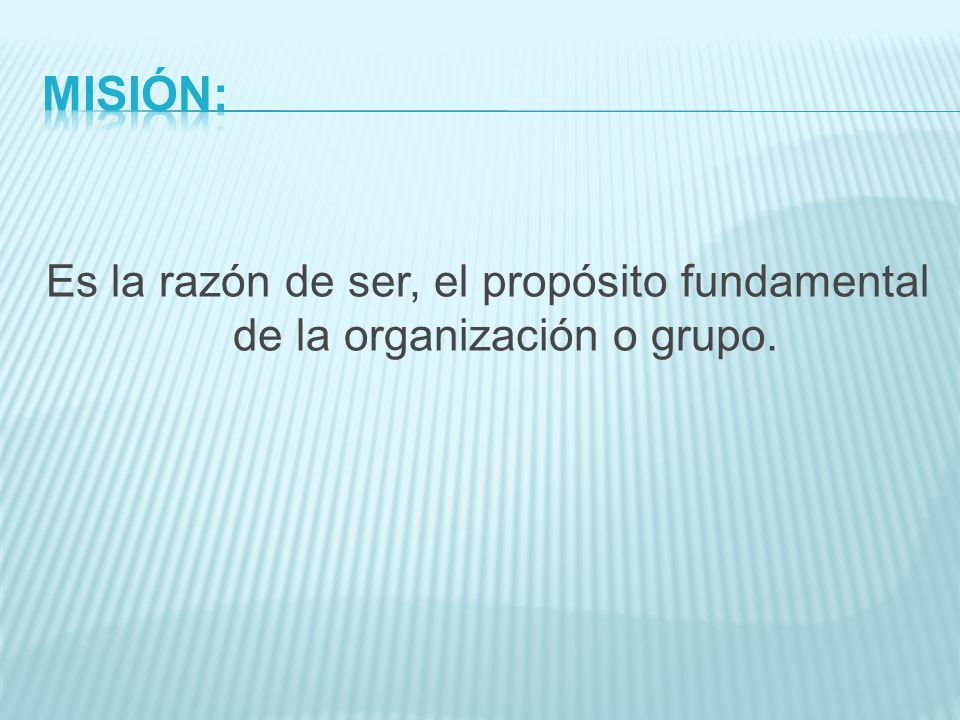 MISIÓN:

Es la razón de ser, el propósito fundamental de la organización o grupo.